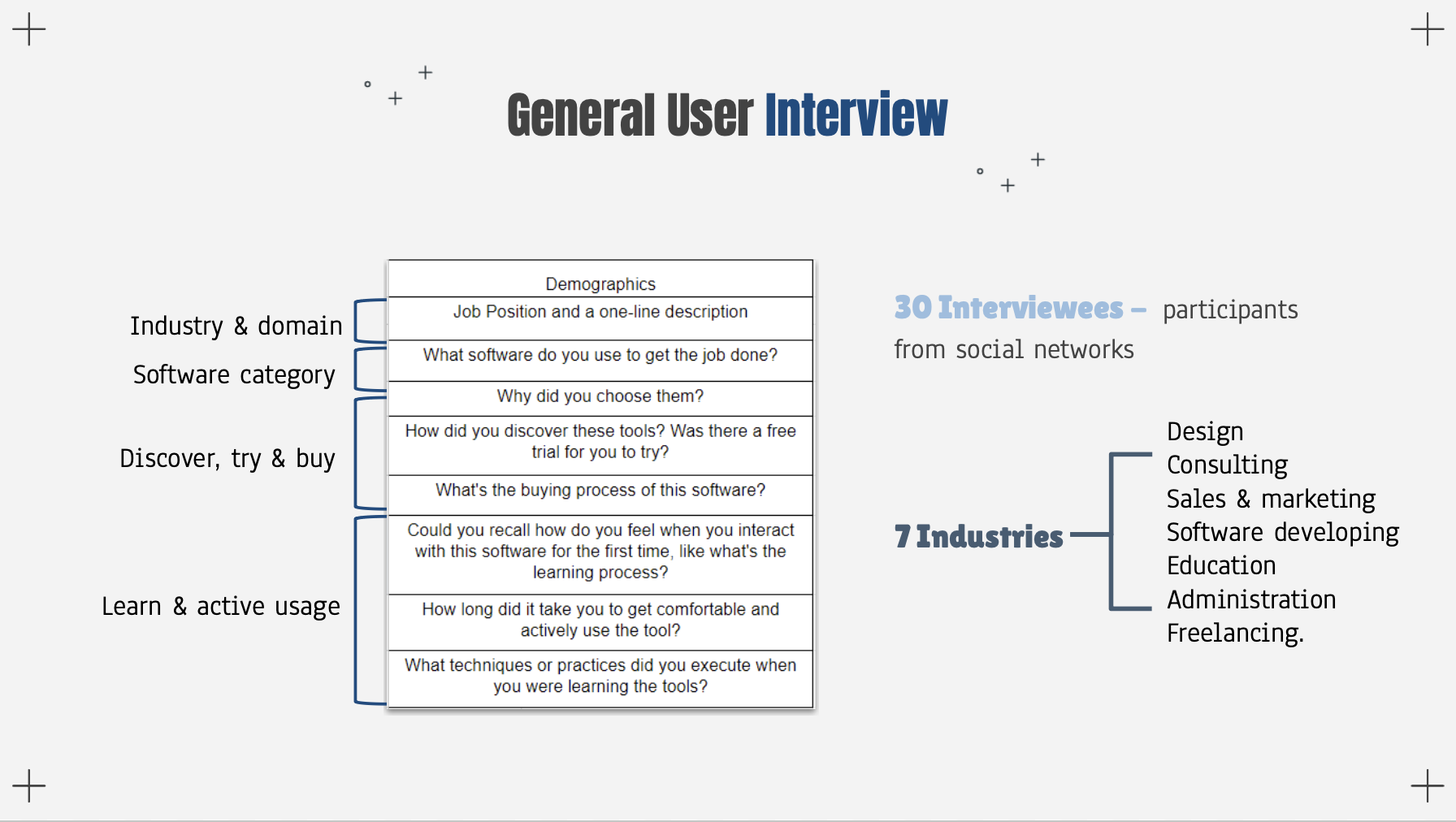 General User Interview

Industry & domain

Software category

Discover, try & buy

Learn & active usage

| Demographics |
|---|
| Job Position and a one-line description |
| What software do you use to get the job done? |
| Why did you choose them? |
| How did you discover these tools? Was there a free trial for you to try? |
| What's the buying process of this software? |
| Could you recall how do you feel when you interact with this software for the first time, like what's the learning process? |
| How long did it take you to get comfortable and actively use the tool? |
| What techniques or practices did you execute when you were learning the tools? |

30 Interviewees – participants from social networks

7 Industries

Design
Consulting
Sales & marketing
Software developing
Education
Administration
Freelancing.